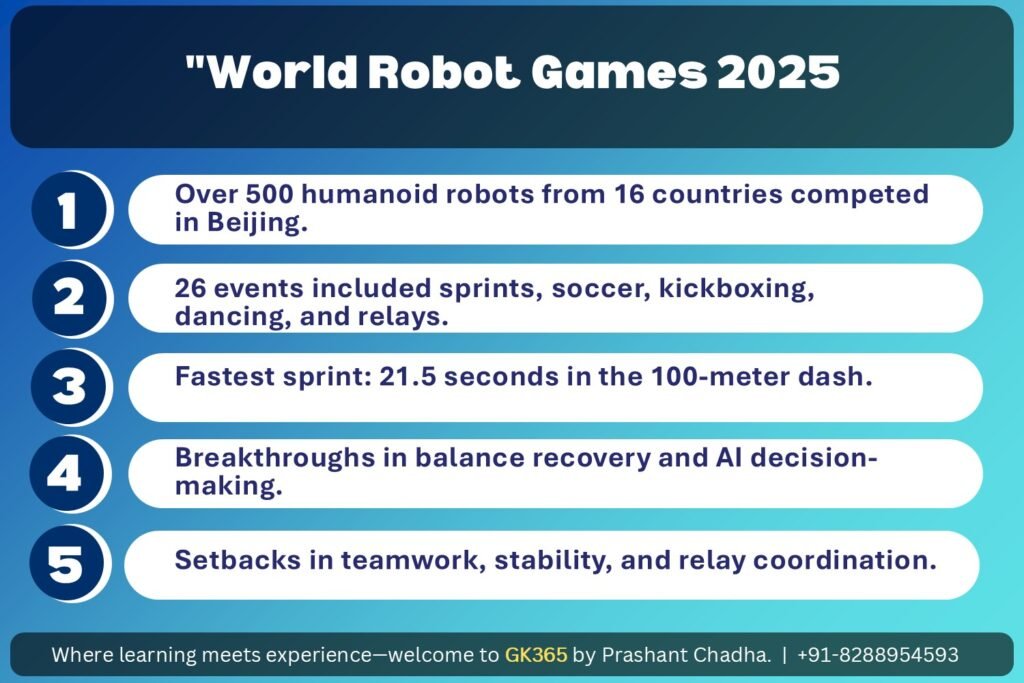 "World Robot Games 2025

1 Over 500 humanoid robots from 16 countries competed in Beijing.

2 26 events included sprints, soccer, kickboxing, dancing, and relays.

3 Fastest sprint: 21.5 seconds in the 100-meter dash.

4 Breakthroughs in balance recovery and AI decision-making.

5 Setbacks in teamwork, stability, and relay coordination.

Where learning meets experience—welcome to GK365 by Prashant Chadha. | +91-8288954593